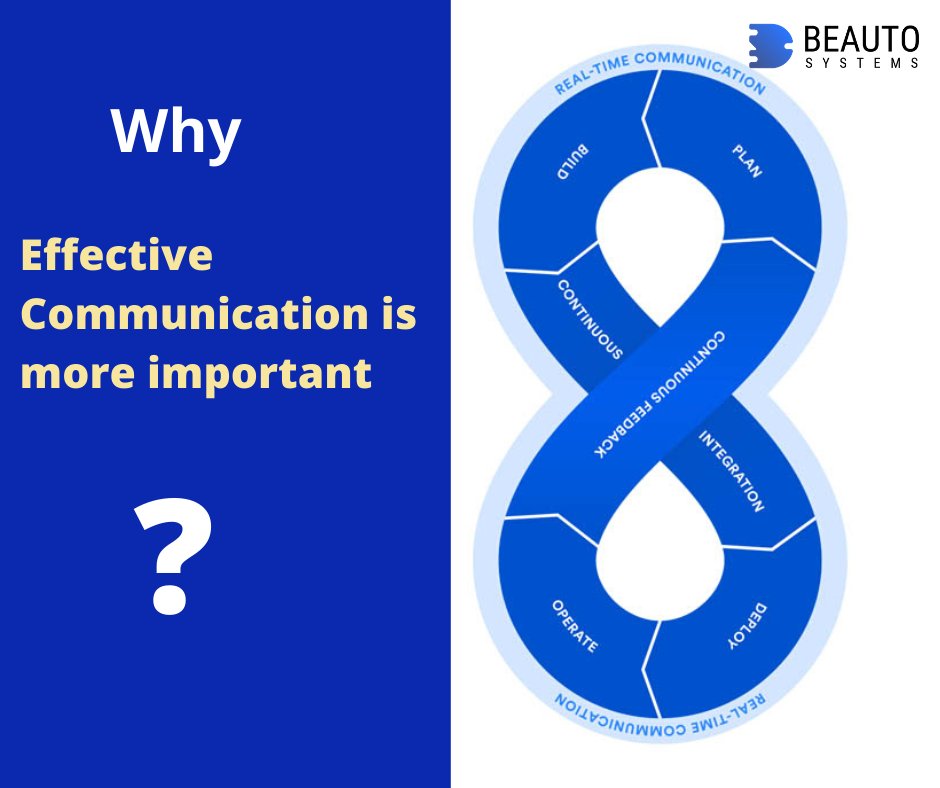 Why

Effective Communication is more important

?

BEAUTO SYSTEMS

REAL-TIME COMMUNICATION

BUILD

PLAN

CONTINUOUS

CONTINUOUS FEEDBACK

INTEGRATION

OPERATE

DEPLOY

REAL-TIME COMMUNICATION